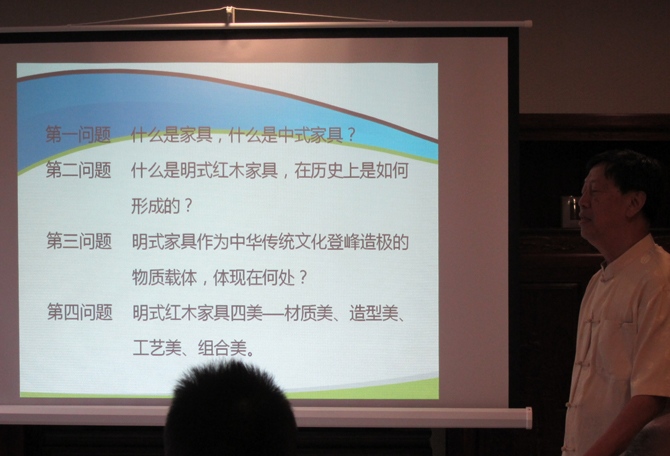 第一问题 什么是家具，什么是中式家具？

第二问题 什么是明式红木家具，在历史上是如何形成的？

第三问题 明式家具作为中华传统文化登峰造极的物质载体，体现在何处？

第四问题 明式红木家具四美—材质美、造型美、工艺美、组合美。